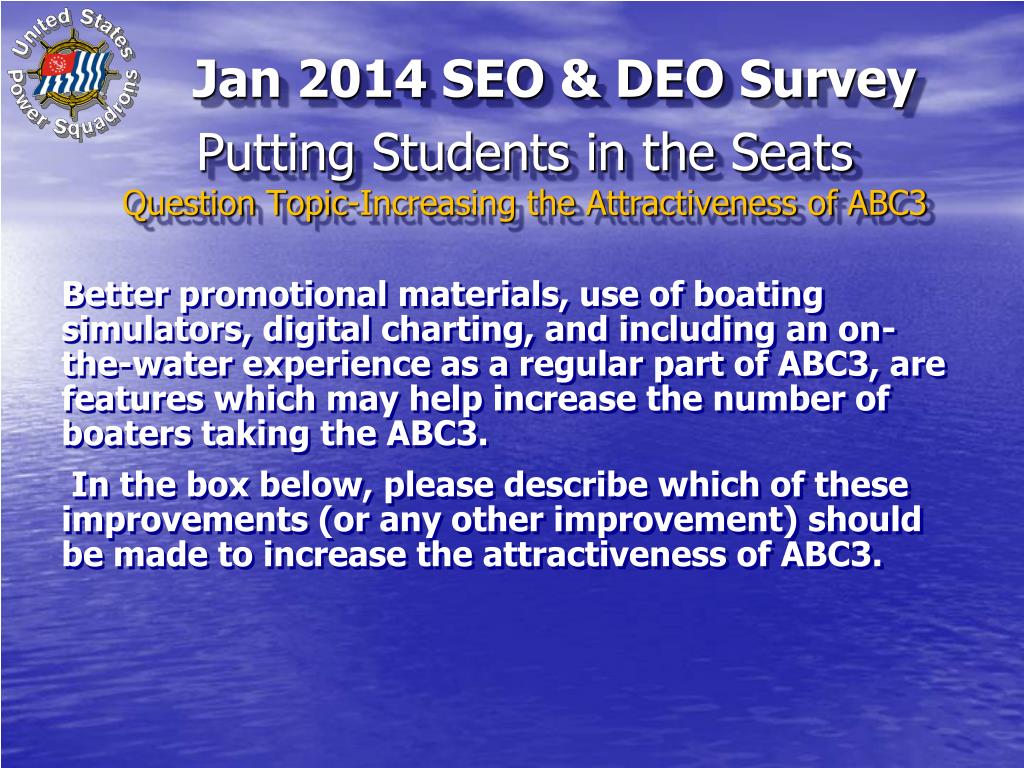 United States Power Squadrons

Jan 2014 SEO & DEO Survey

Putting Students in the Seats

Question Topic-Increasing the Attractiveness of ABC3

Better promotional materials, use of boating simulators, digital charting, and including an on-the-water experience as a regular part of ABC3, are features which may help increase the number of boaters taking the ABC3.

In the box below, please describe which of these improvements (or any other improvement) should be made to increase the attractiveness of ABC3.